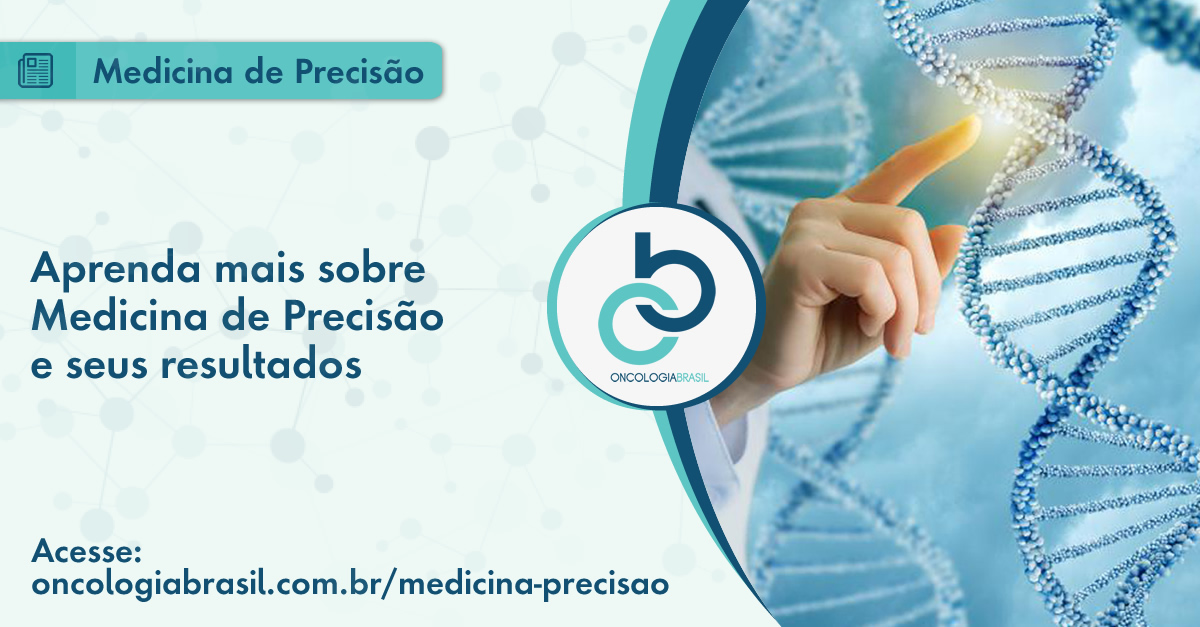 Medicina de Precisão

Aprenda mais sobre Medicina de Precisão e seus resultados

ONCOLOGIABRASIL

Acesse:
oncologiabrasil.com.br/medicina-precisao